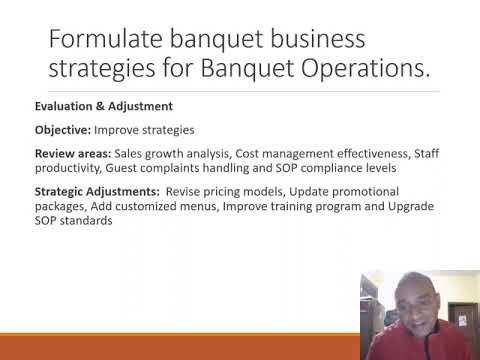 Formulate banquet business strategies for Banquet Operations.

Evaluation & Adjustment

Objective: Improve strategies

Review areas: Sales growth analysis, Cost management effectiveness, Staff productivity, Guest complaints handling and SOP compliance levels

Strategic Adjustments: Revise pricing models, Update promotional packages, Add customized menus, Improve training program and Upgrade SOP standards